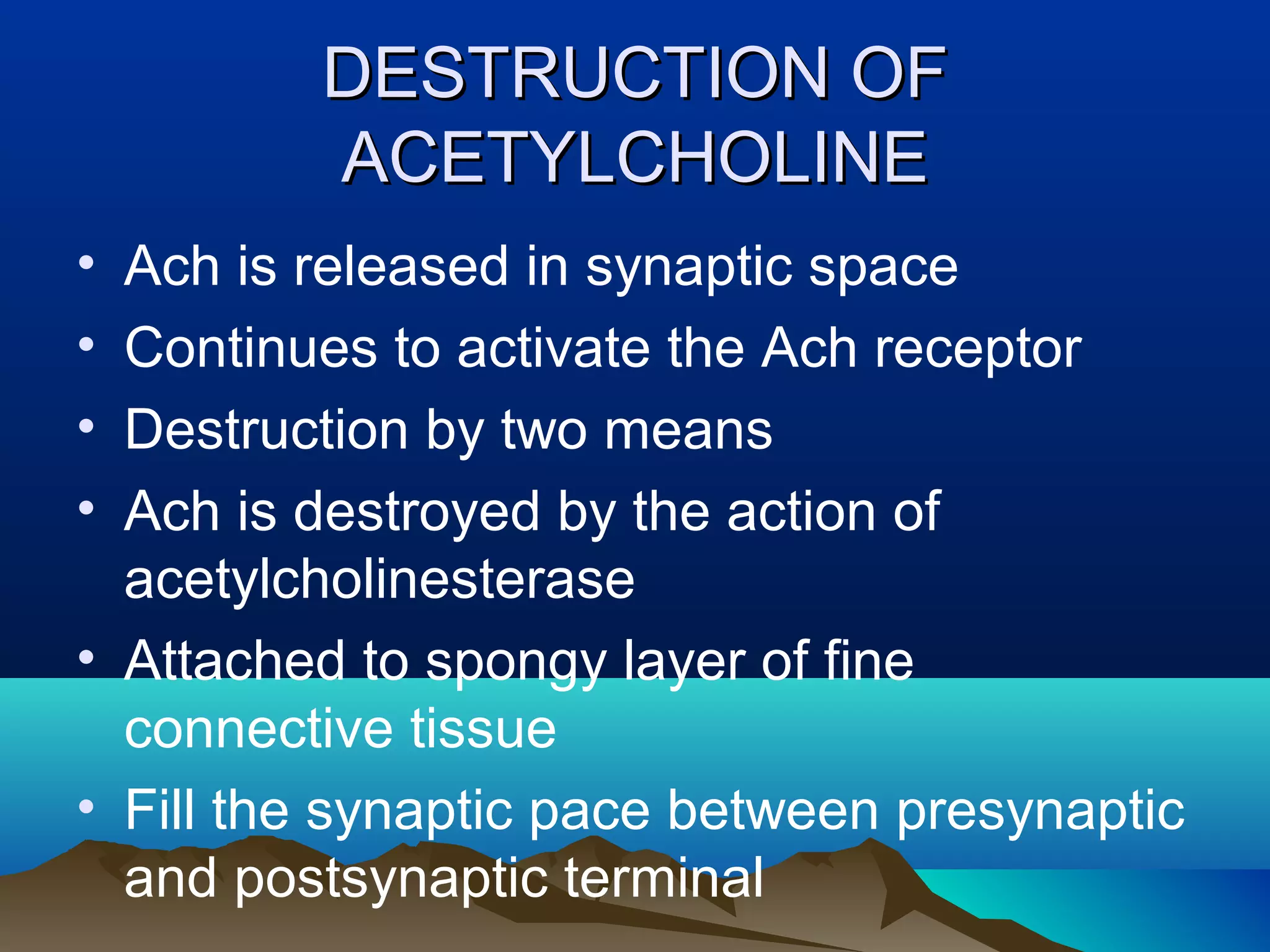 DESTRUCTION OF ACETYLCHOLINE

• Ach is released in synaptic space
• Continues to activate the Ach receptor
• Destruction by two means
• Ach is destroyed by the action of acetylcholinesterase
• Attached to spongy layer of fine connective tissue
• Fill the synaptic pace between presynaptic and postsynaptic terminal